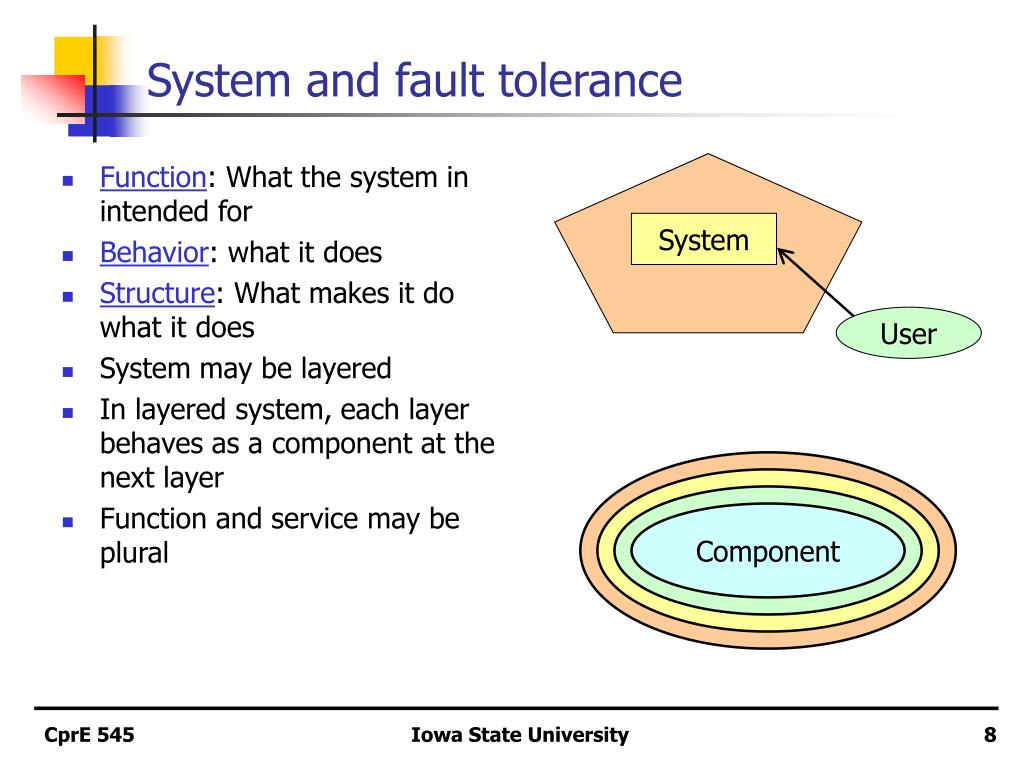 System and fault tolerance

- Function: What the system in intended for
- Behavior: what it does
- Structure: What makes it do what it does
- System may be layered
- In layered system, each layer behaves as a component at the next layer
- Function and service may be plural

System

User

Component

CprE 545 Iowa State University 8